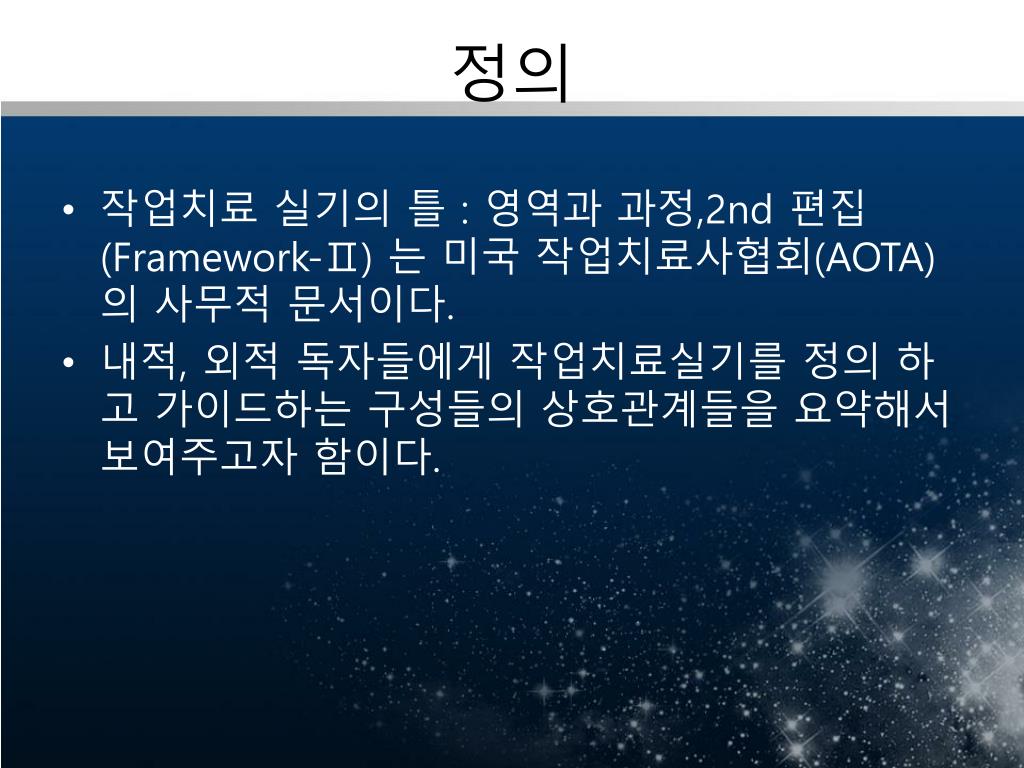 정의

• 작업치료 실기의 틀 : 영역과 과정,2nd 편집 (Framework-Ⅱ) 는 미국 작업치료사협회(AOTA)의 사무적 문서이다.
• 내적, 외적 독자들에게 작업치료실기를 정의 하고 가이드하는 구성들의 상호관계들을 요약해서 보여주고자 함이다.